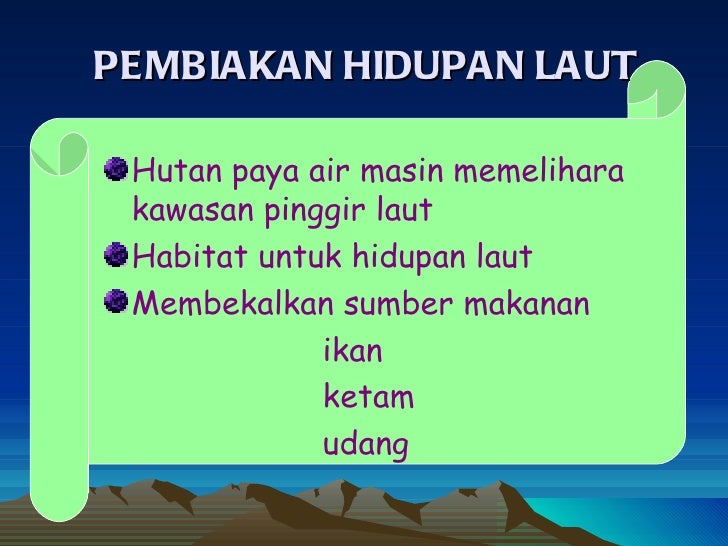 PEMBIAKAN HIDUPAN LAUT

Hutan paya air masin memelihara kawasan pinggir laut

Habitat untuk hidupan laut

Membekalkan sumber makanan

ikan

ketam

udang